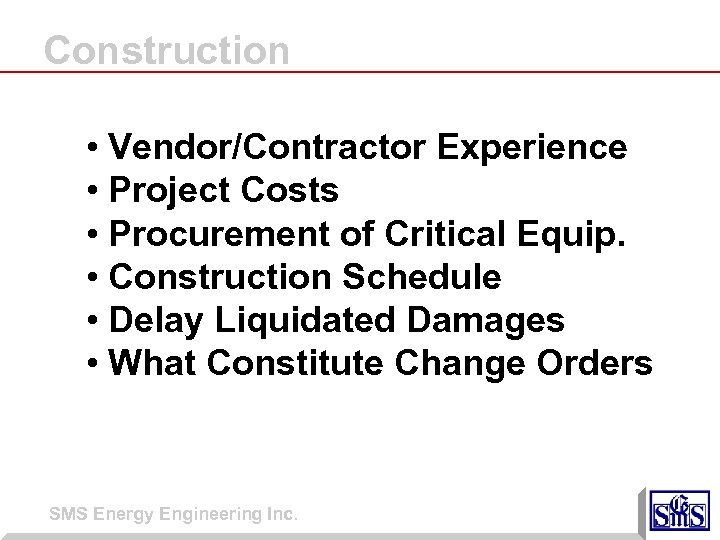 Construction

• Vendor/Contractor Experience
• Project Costs
• Procurement of Critical Equip.
• Construction Schedule
• Delay Liquidated Damages
• What Constitute Change Orders

SMS Energy Engineering Inc.

SMS